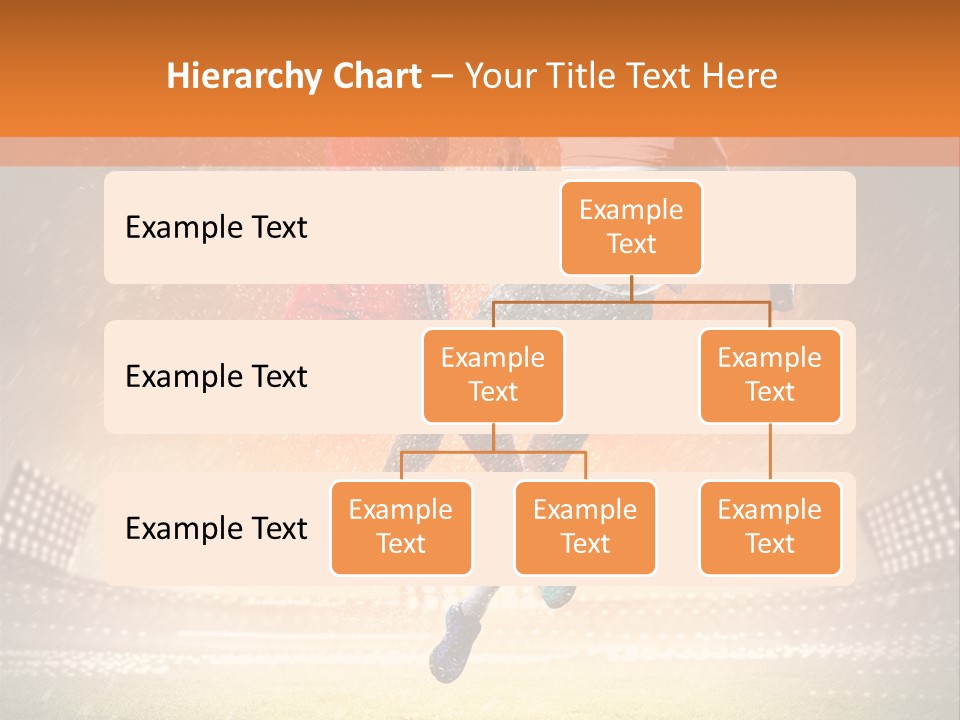 Hierarchy Chart – Your Title Text Here

Example Text

Example Text

Example Text

Example Text

Example Text

Example Text

Example Text

Example Text

Example Text